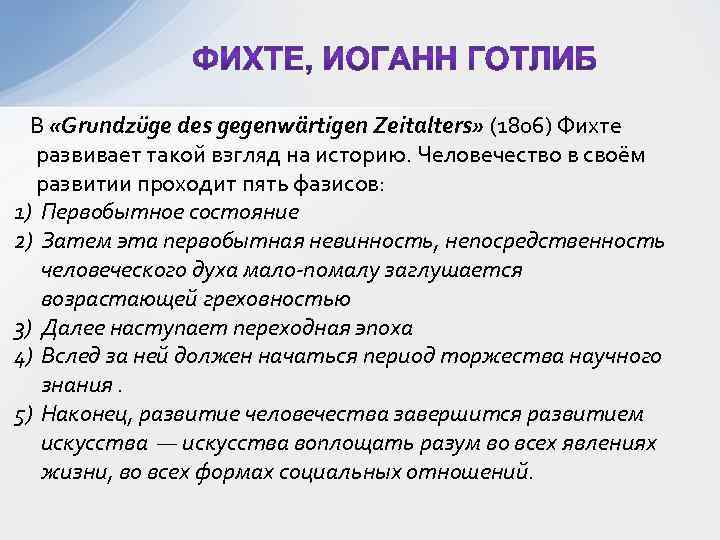 ФИХТЕ, ИОГАНН ГОТЛИБ

В «Grundzüge des gegenwärtigen Zeitalters» (1806) Фихте развивает такой взгляд на историю. Человечество в своём развитии проходит пять фазисов:

1) Первобытное состояние
2) Затем эта первобытная невинность, непосредственность человеческого духа мало-помалу заглушается возрастающей греховностью
3) Далее наступает переходная эпоха
4) Вслед за ней должен начаться период торжества научного знания .
5) Наконец, развитие человечества завершится развитием искусства — искусства воплощать разум во всех явлениях жизни, во всех формах социальных отношений.